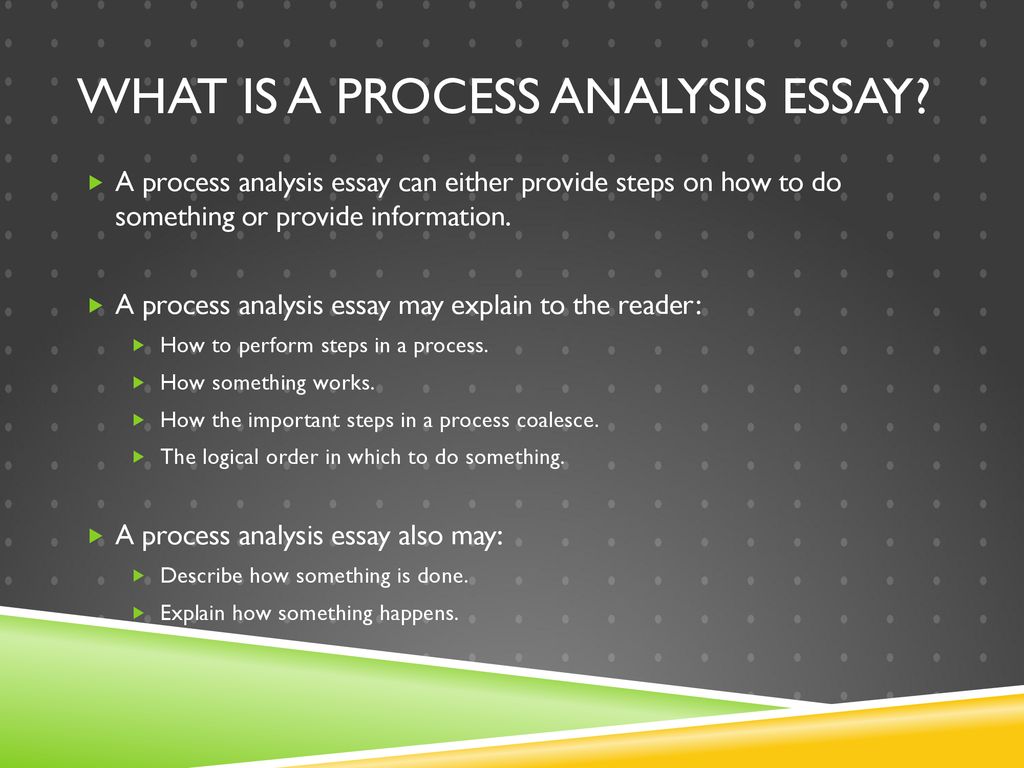 WHAT IS A PROCESS ANALYSIS ESSAY?

A process analysis essay can either provide steps on how to do something or provide information.

A process analysis essay may explain to the reader:
How to perform steps in a process.
How something works.
How the important steps in a process coalesce.
The logical order in which to do something.

A process analysis essay also may:
Describe how something is done.
Explain how something happens.